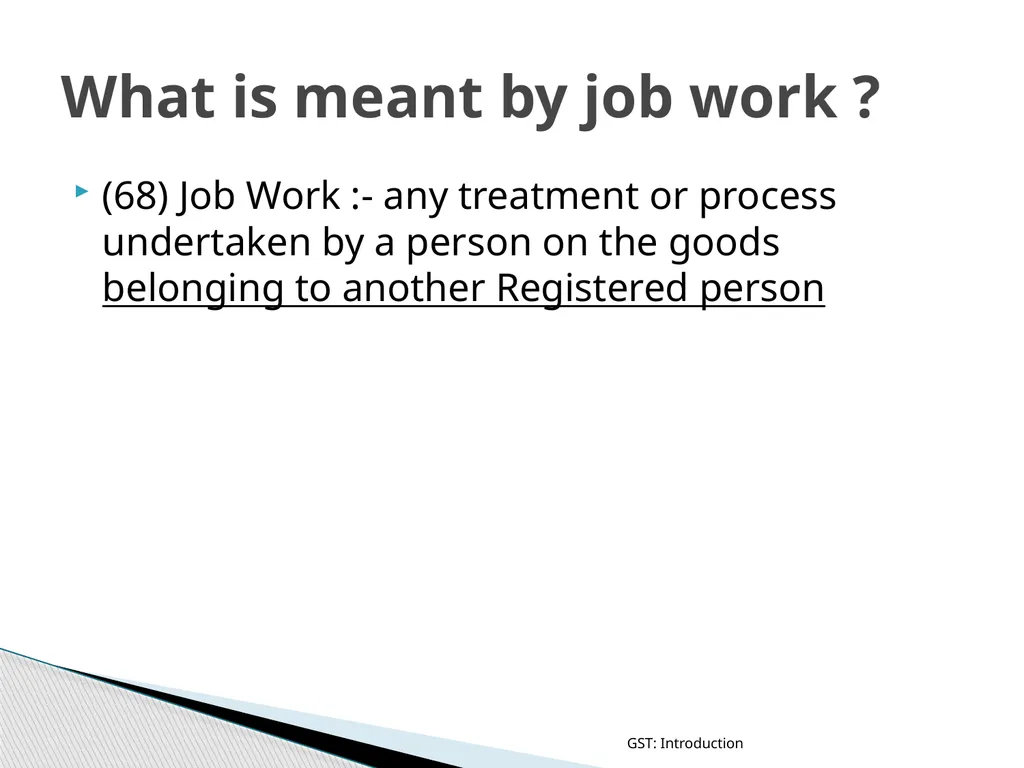 What is meant by job work ?

(68) Job Work :- any treatment or process undertaken by a person on the goods belonging to another Registered person

GST: Introduction